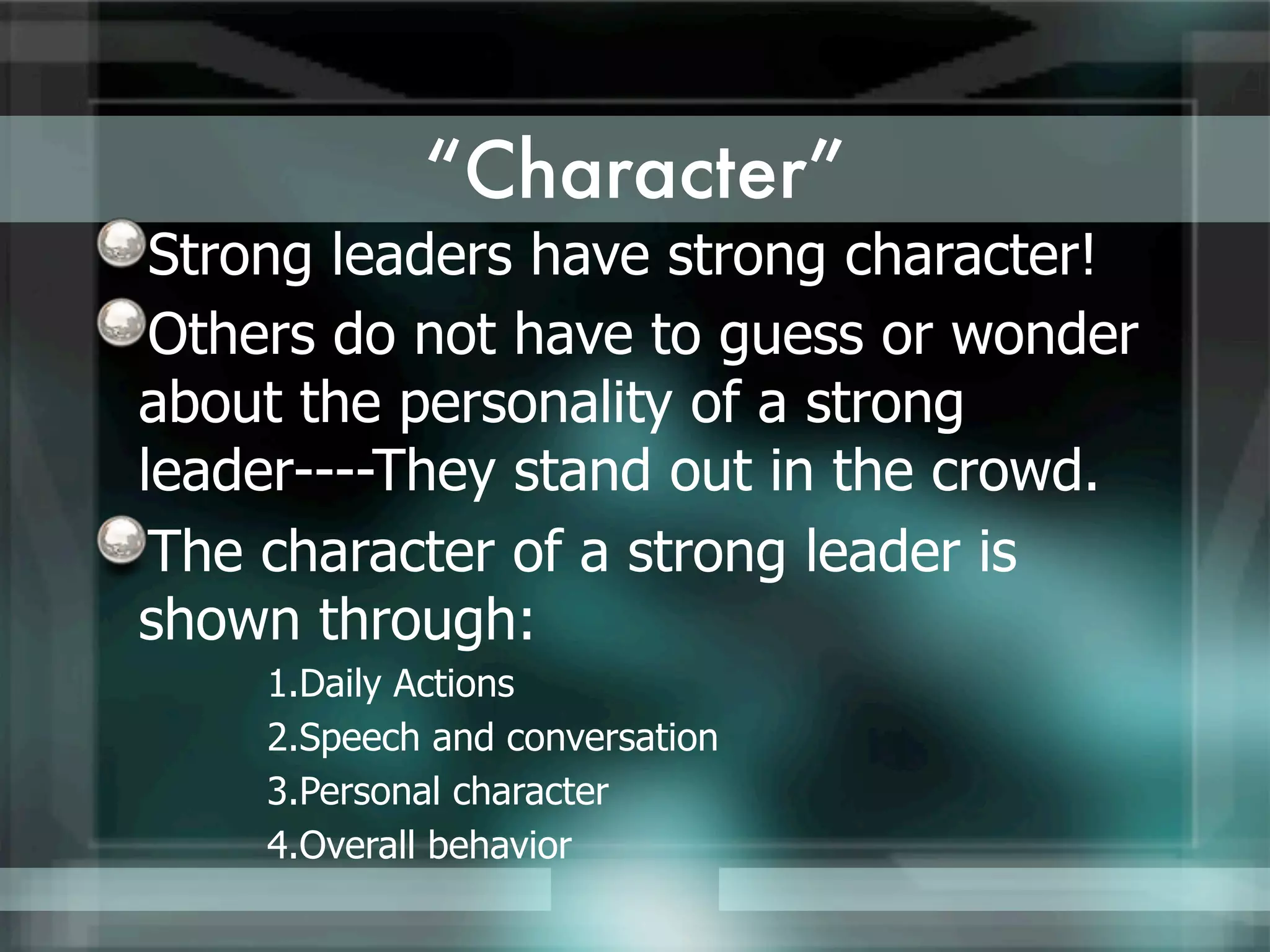 “Character”

Strong leaders have strong character!

Others do not have to guess or wonder about the personality of a strong leader----They stand out in the crowd.

The character of a strong leader is shown through:

1.Daily Actions
2.Speech and conversation
3.Personal character
4.Overall behavior